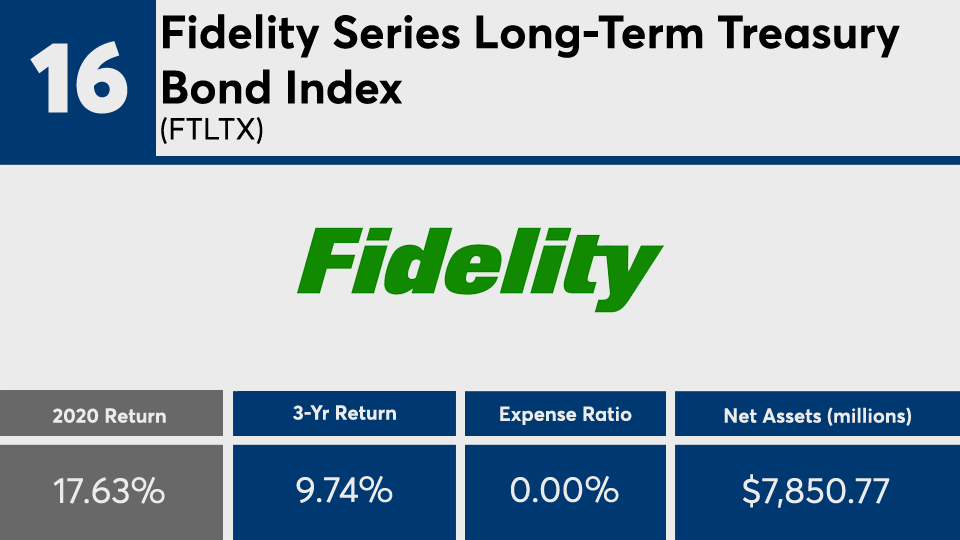 16

Fidelity Series Long-Term Treasury Bond Index
(FTLTX)

Fidelity

| 2020 Return | 3-Yr Return | Expense Ratio | Net Assets (millions) |
|---|---|---|---|
| 17.63% | 9.74% | 0.00% | $7,850.77 |